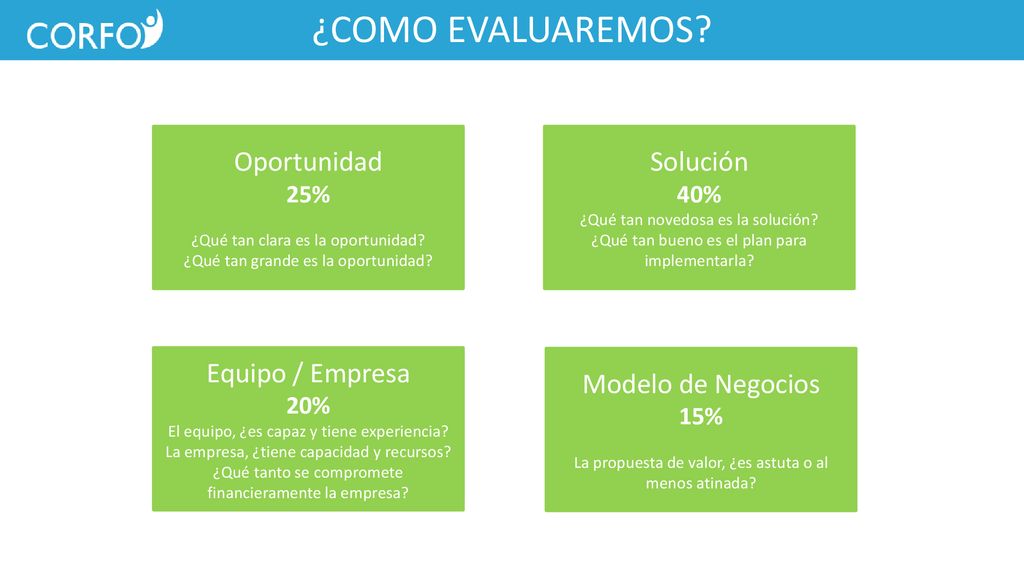 CORFO

¿COMO EVALUAREMOS?

Oportunidad
25%
¿Qué tan clara es la oportunidad?
¿Qué tan grande es la oportunidad?

Solución
40%
¿Qué tan novedosa es la solución?
¿Qué tan bueno es el plan para implementarla?

Equipo / Empresa
20%
El equipo, ¿es capaz y tiene experiencia?
La empresa, ¿tiene capacidad y recursos?
¿Qué tanto se compromete financieramente la empresa?

Modelo de Negocios
15%
La propuesta de valor, ¿es astuta o al menos atinada?